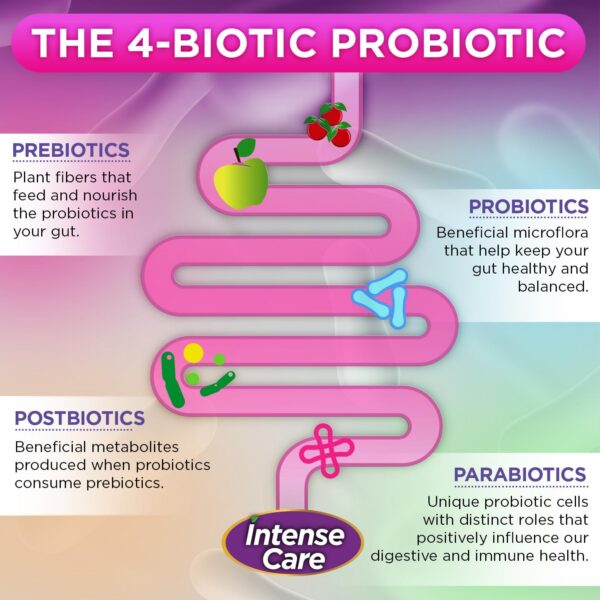 THE 4-BIOTIC PROBIOTIC

PREBIOTICS
Plant fibers that feed and nourish the probiotics in your gut.

PROBIOTICS
Beneficial microflora that help keep your gut healthy and balanced.

POSTBIOTICS
Beneficial metabolites produced when probiotics consume prebiotics.

PARABIOTICS
Unique probiotic cells with distinct roles that positively influence our digestive and immune health.

Intense Care